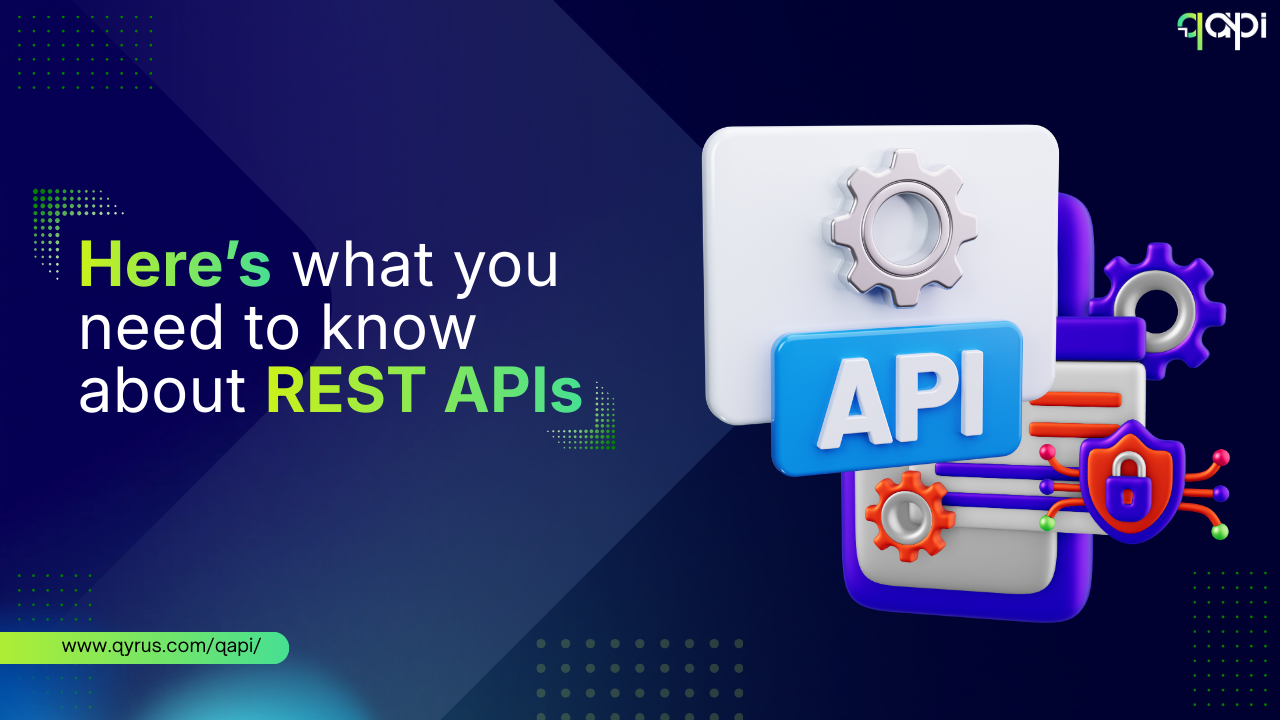 qapi

Here's what you need to know about REST APIs

API

www.qyrus.com/qapi/